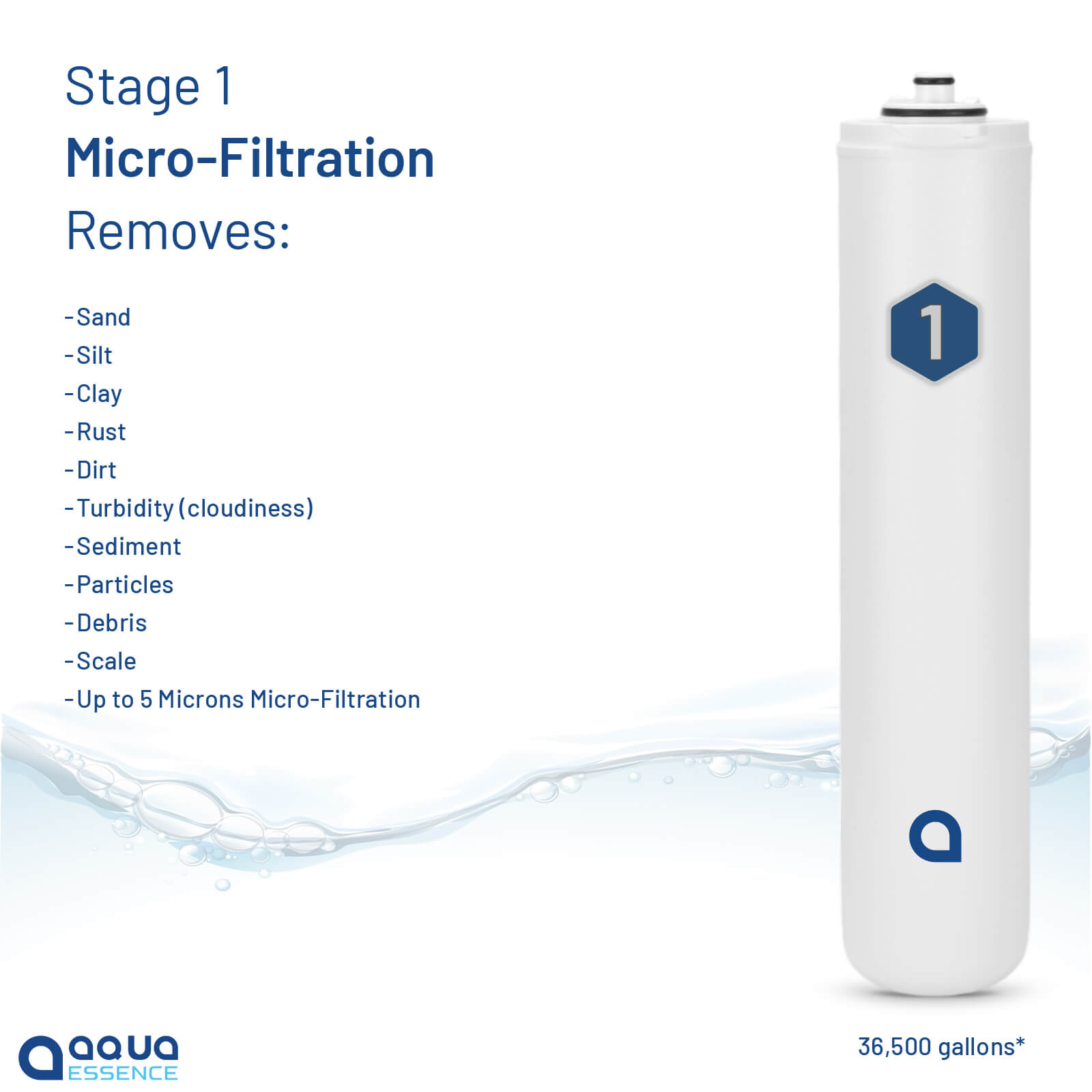 Stage 1
Micro-Filtration
Removes:

-Sand
-Silt
-Clay
-Rust
-Dirt
-Turbidity (cloudiness)
-Sediment
-Particles
-Debris
-Scale
-Up to 5 Microns Micro-Filtration

1

a

aqua ESSENCE

36,500 gallons*